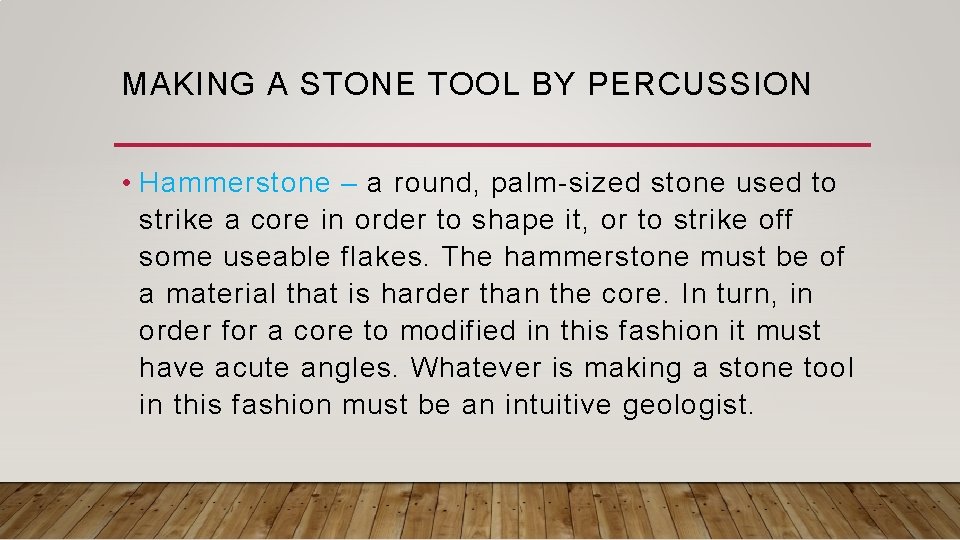 MAKING A STONE TOOL BY PERCUSSION

• Hammerstone – a round, palm-sized stone used to strike a core in order to shape it, or to strike off some useable flakes. The hammerstone must be of a material that is harder than the core. In turn, in order for a core to modified in this fashion it must have acute angles. Whatever is making a stone tool in this fashion must be an intuitive geologist.